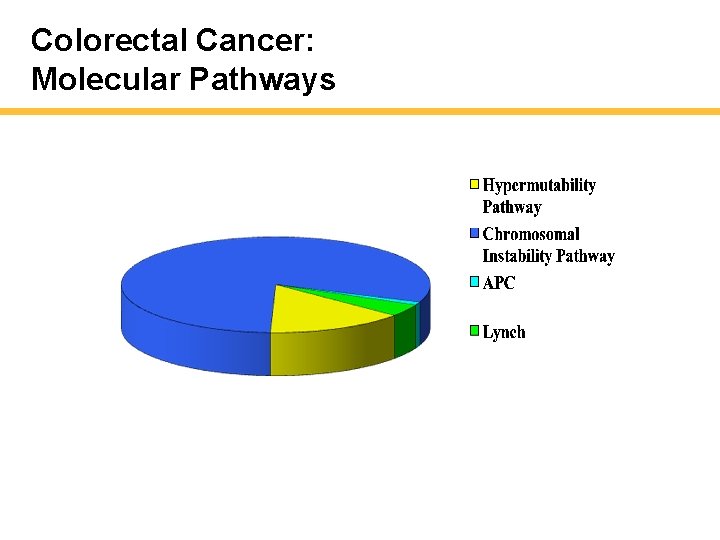 Colorectal Cancer:
Molecular Pathways

Hypermutability Pathway
Chromosomal Instability Pathway
APC
Lynch